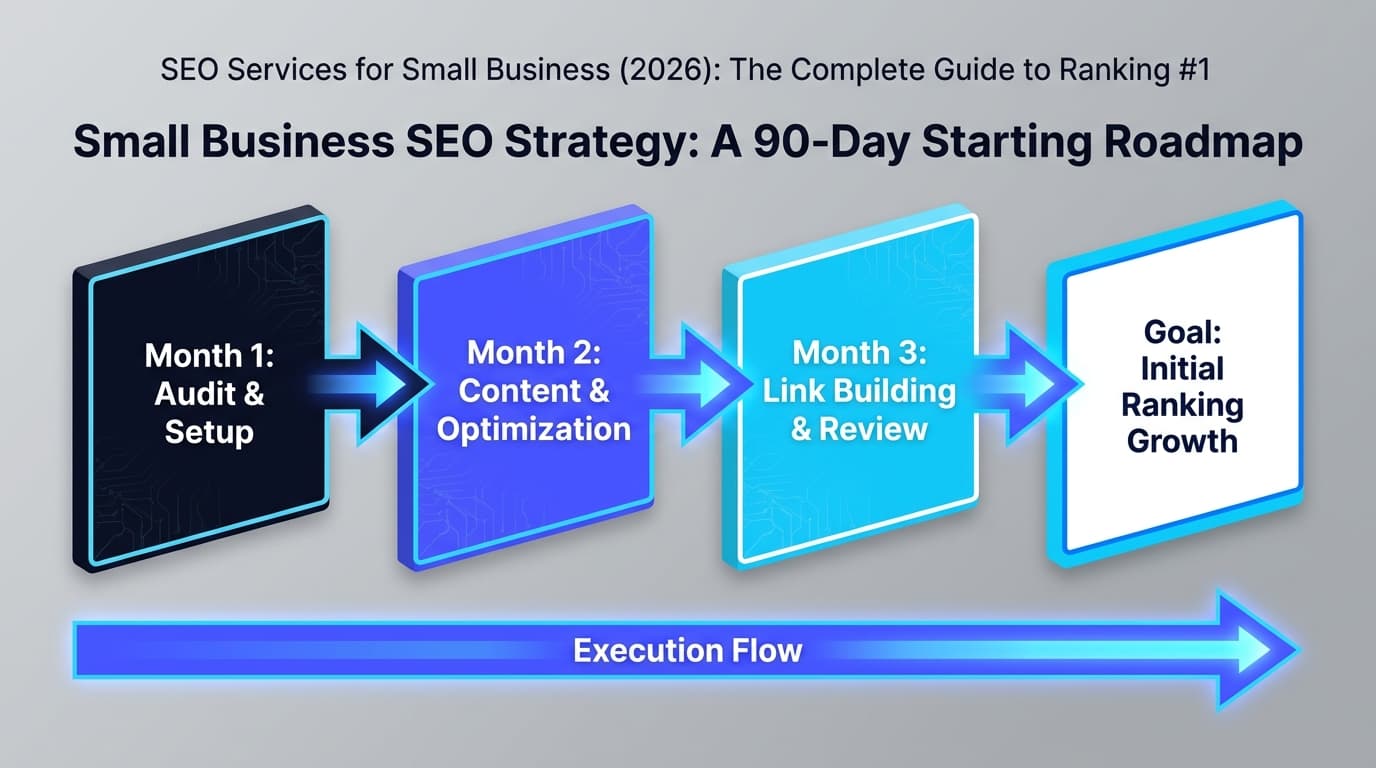 SEO Services for Small Business (2026): The Complete Guide to Ranking #1

Small Business SEO Strategy: A 90-Day Starting Roadmap

Month 1: Audit & Setup

Month 2: Content & Optimization

Month 3: Link Building & Review

Goal: Initial Ranking Growth

Execution Flow